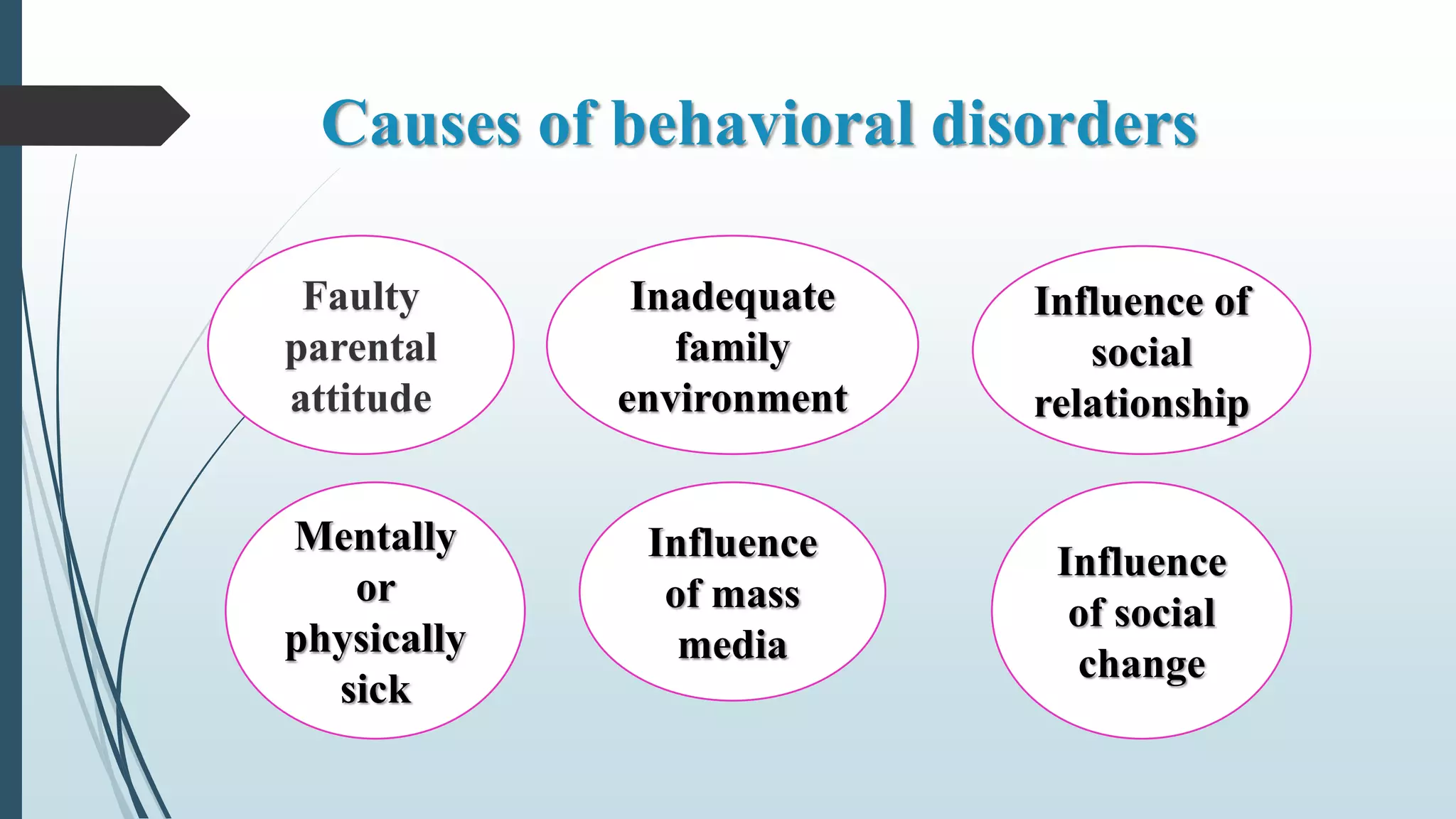 Causes of behavioral disorders

Faulty parental attitude

Inadequate family environment

Influence of social relationship

Mentally or physically sick

Influence of mass media

Influence of social change